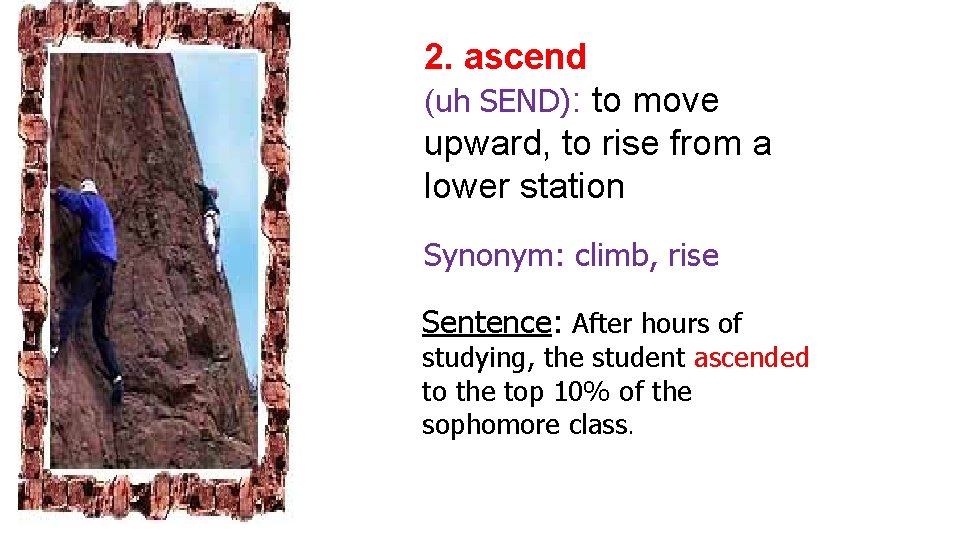 2. ascend

(uh SEND): to move upward, to rise from a lower station

Synonym: climb, rise

Sentence: After hours of studying, the student ascended to the top 10% of the sophomore class.